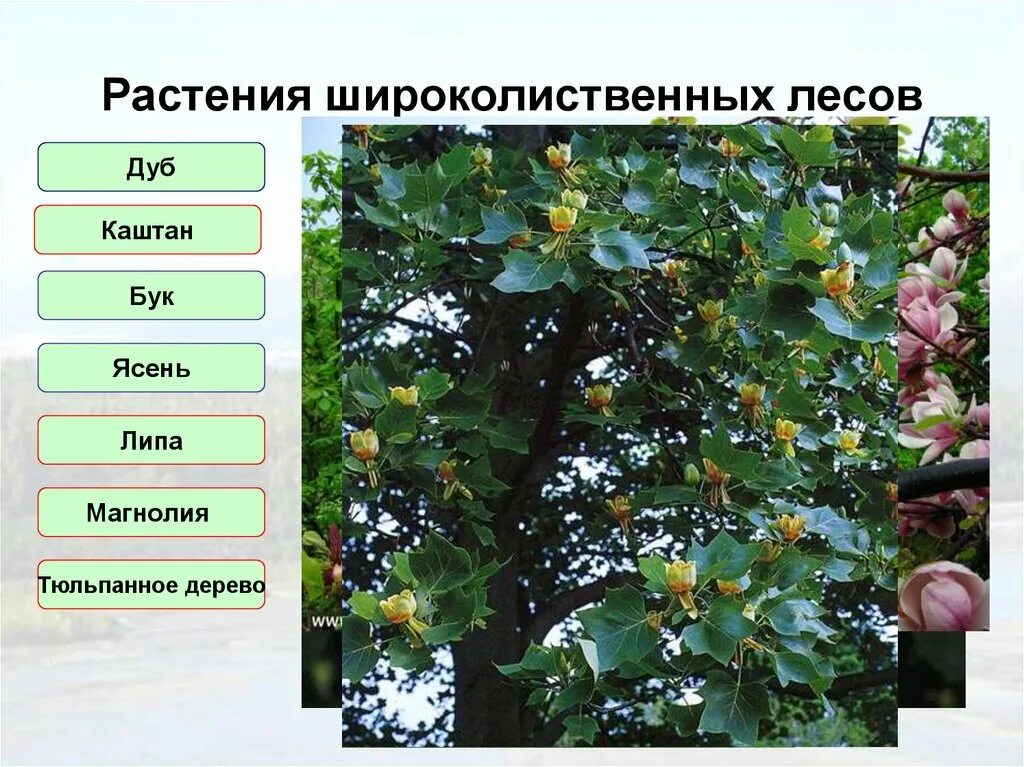 Растения широколиственных лесов

Дуб

Каштан

Бук

Ясень

Липа

Магнолия

Тюльпанное дерево

www